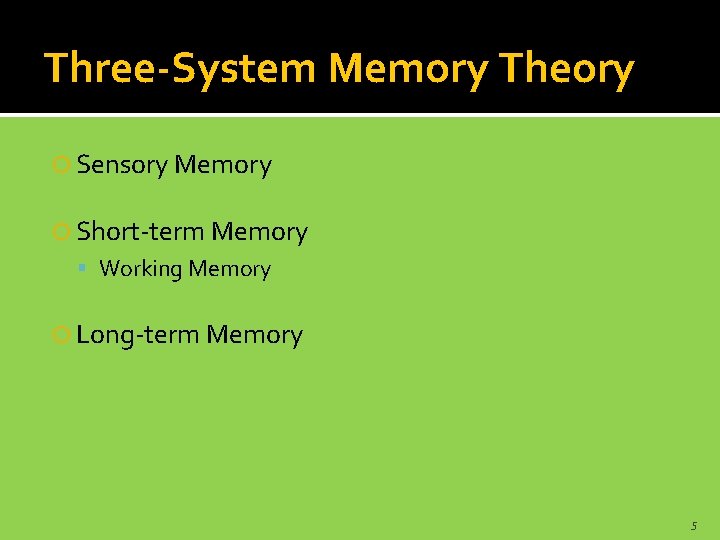 Three-System Memory Theory

Sensory Memory

Short-term Memory

Working Memory

Long-term Memory

5